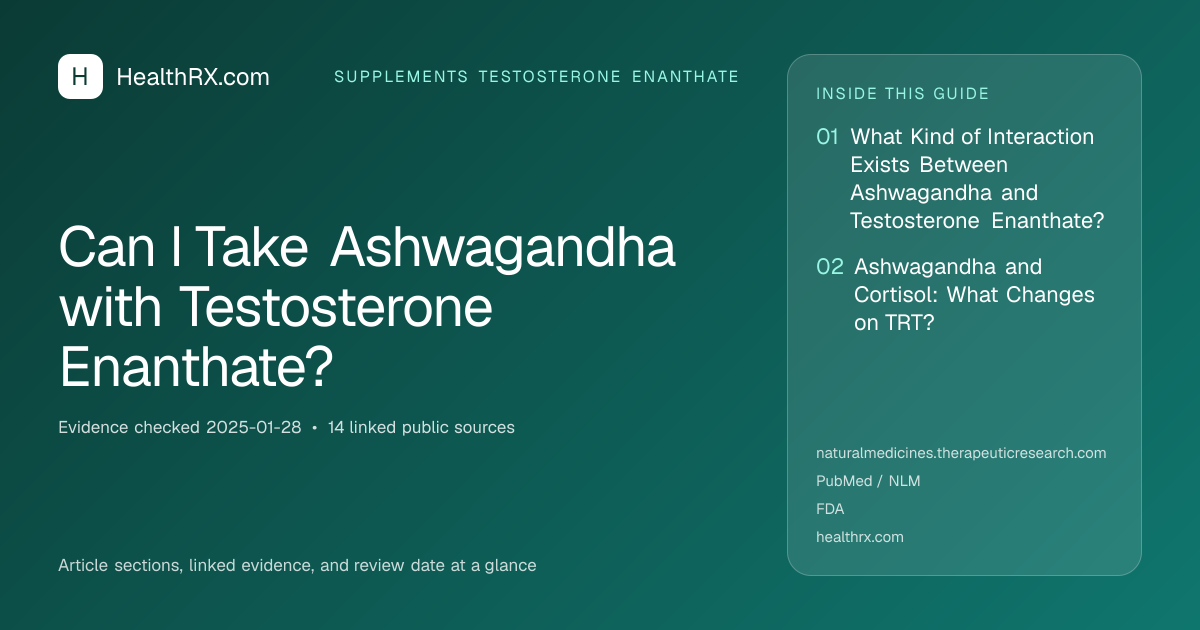 H HealthRX.com

SUPPLEMENTS TESTOSTERONE ENANTHATE

Can I Take Ashwagandha with Testosterone Enanthate?

Evidence checked 2025-01-28 • 14 linked public sources

Article sections, linked evidence, and review date at a glance

INSIDE THIS GUIDE

01 What Kind of Interaction Exists Between Ashwagandha and Testosterone Enanthate?

02 Ashwagandha and Cortisol: What Changes on TRT?

naturalmedicines.therapeuticresearch.com

PubMed / NLM

FDA

healthrx.com